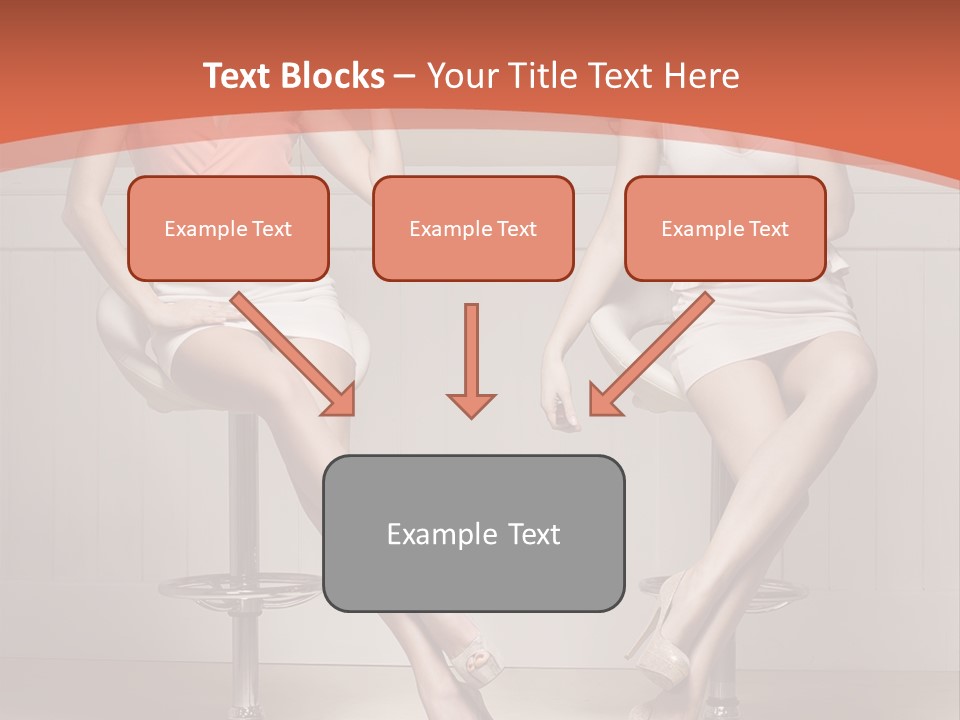 Text Blocks – Your Title Text Here

Example Text

Example Text

Example Text

Example Text